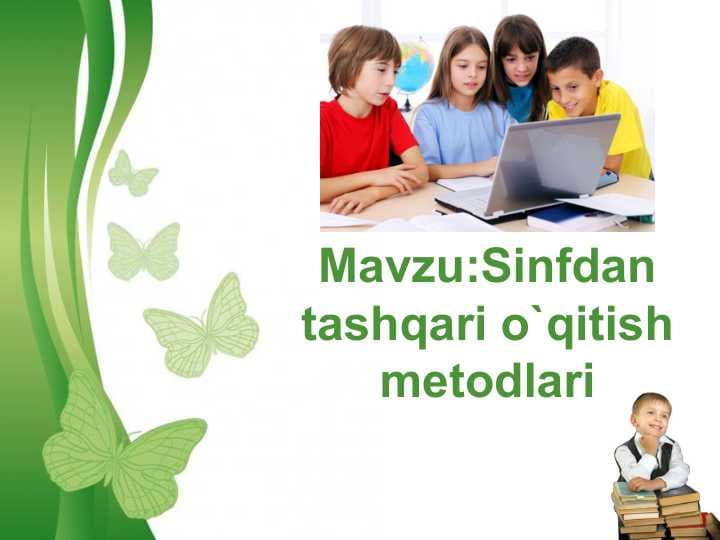 Mavzu:Sinfdan tashqari o`qitish metodlari